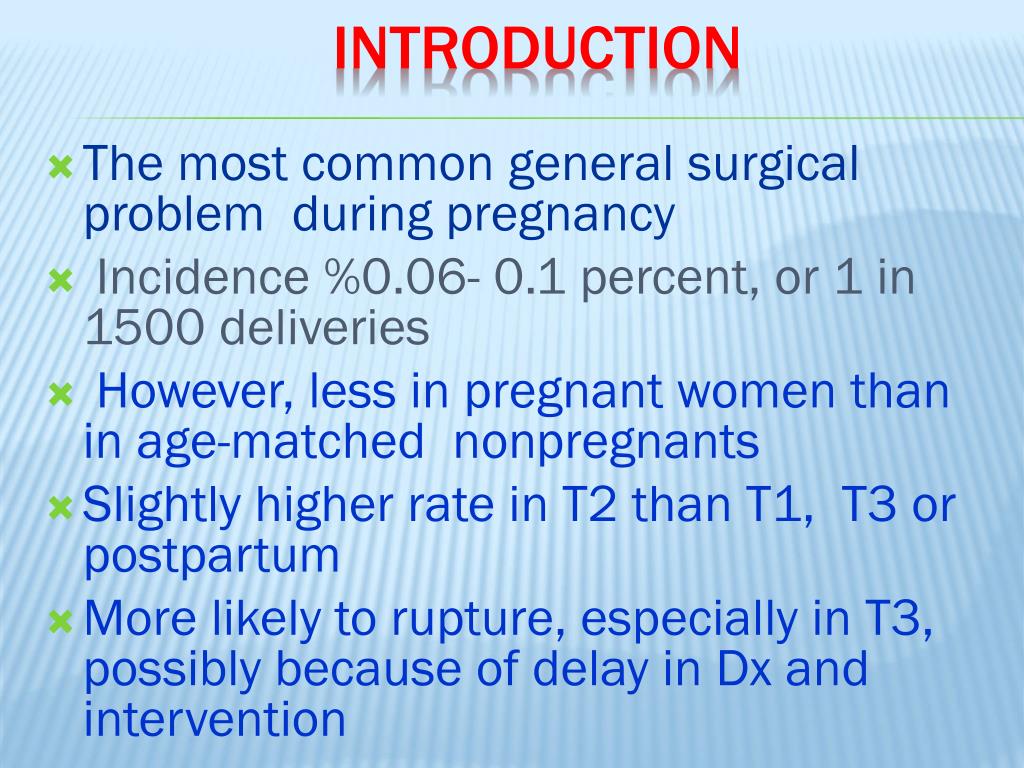 INTRODUCTION

The most common general surgical problem during pregnancy

Incidence %0.06- 0.1 percent, or 1 in 1500 deliveries

However, less in pregnant women than in age-matched nonpregnants

Slightly higher rate in T2 than T1, T3 or postpartum

More likely to rupture, especially in T3, possibly because of delay in Dx and intervention